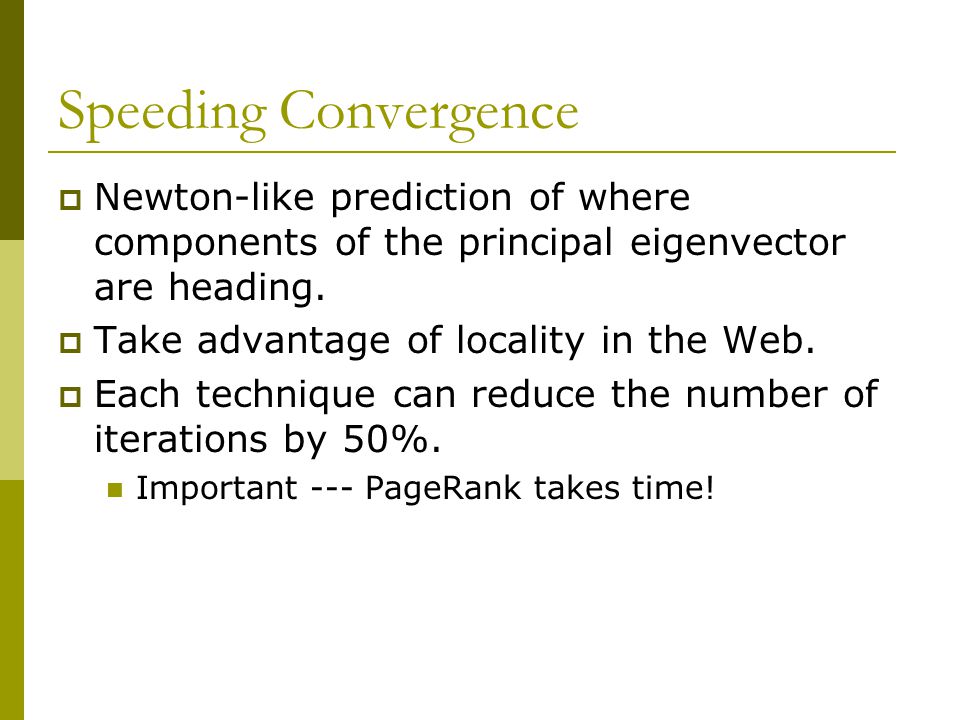 Speeding Convergence

Newton-like prediction of where components of the principal eigenvector are heading.

Take advantage of locality in the Web.

Each technique can reduce the number of iterations by 50%.

Important --- PageRank takes time!